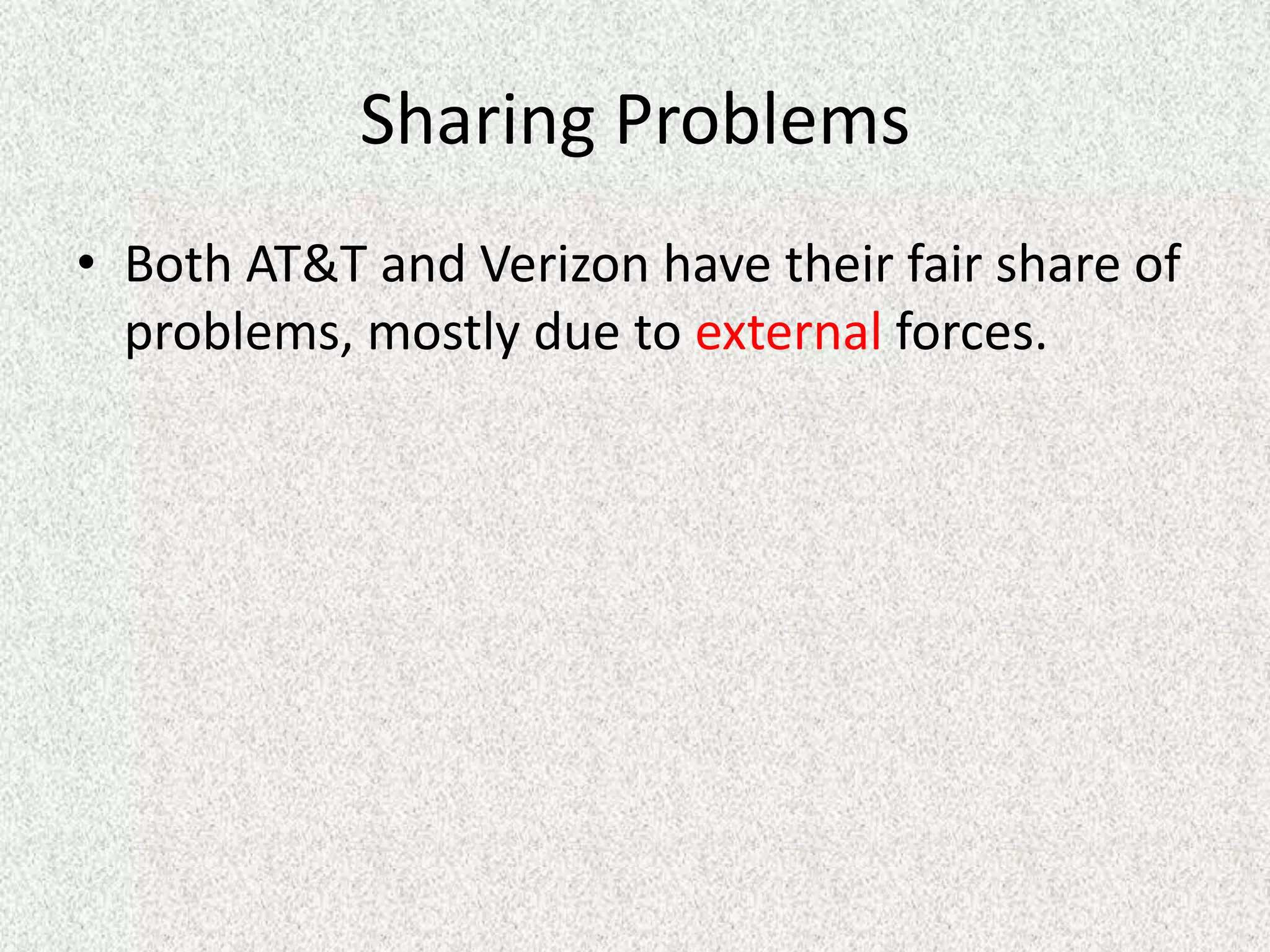 Sharing Problems

• Both AT&T and Verizon have their fair share of problems, mostly due to external forces.